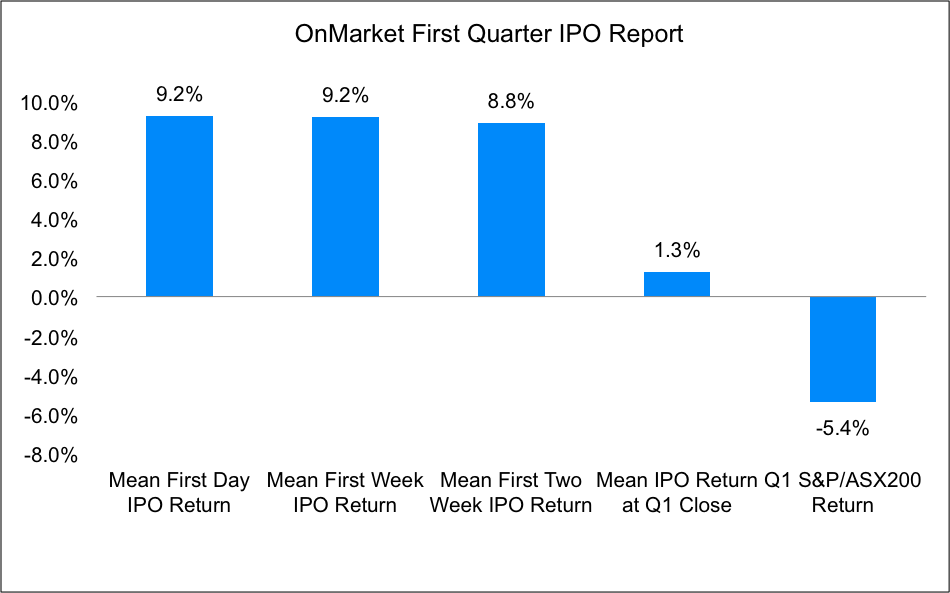 OnMarket First Quarter IPO Report

10.0%
8.0%
6.0%
4.0%
2.0%
0.0%
-2.0%
-4.0%
-6.0%
-8.0%

9.2%
9.2%
8.8%
1.3%
-5.4%

Mean First Day IPO Return
Mean First Week IPO Return
Mean First Two Week IPO Return
Mean IPO Return at Q1 Close
Q1 S&P/ASX200 Return